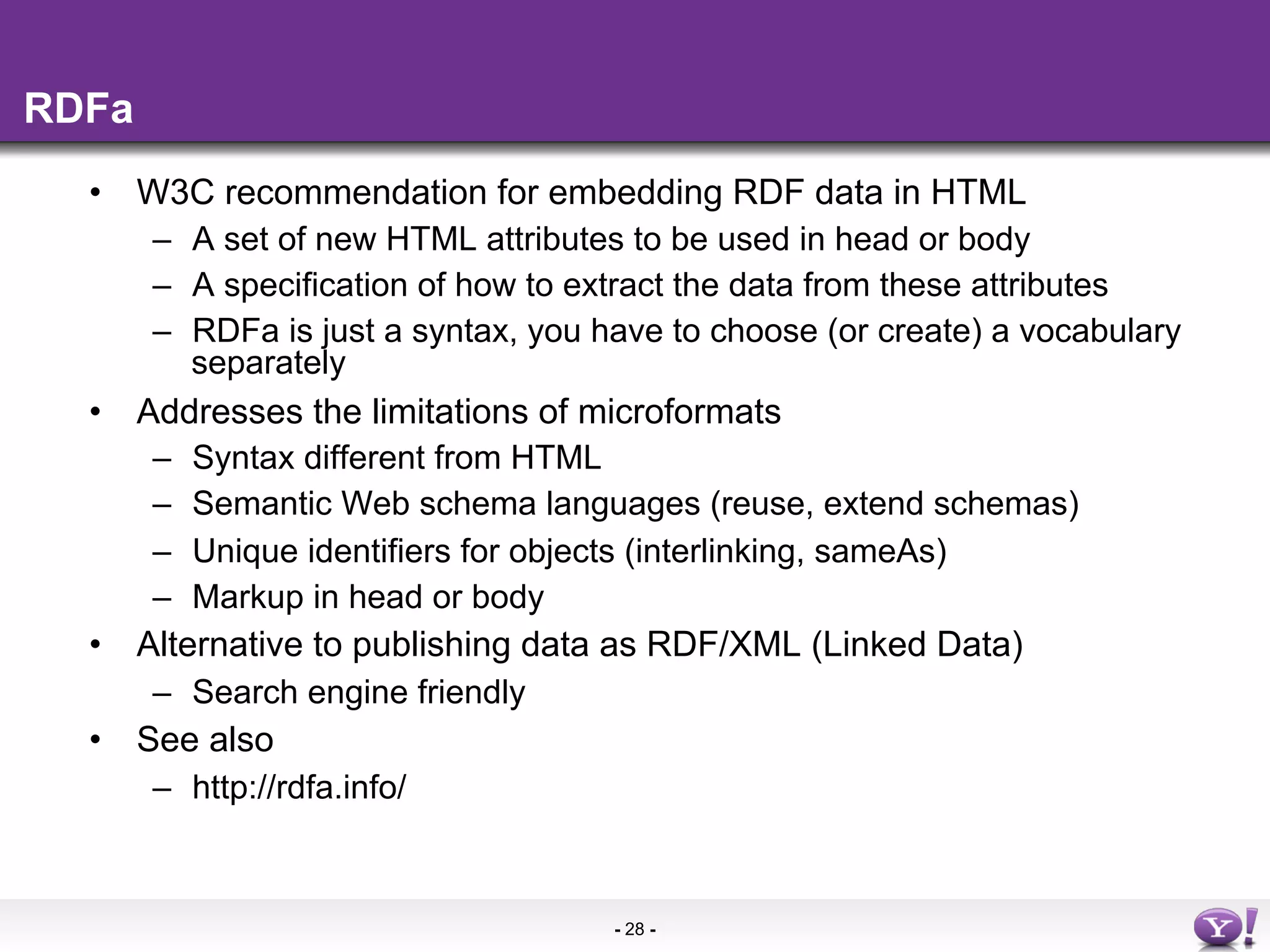 RDFa

• W3C recommendation for embedding RDF data in HTML
– A set of new HTML attributes to be used in head or body
– A specification of how to extract the data from these attributes
– RDFa is just a syntax, you have to choose (or create) a vocabulary separately
• Addresses the limitations of microformats
– Syntax different from HTML
– Semantic Web schema languages (reuse, extend schemas)
– Unique identifiers for objects (interlinking, sameAs)
– Markup in head or body
• Alternative to publishing data as RDF/XML (Linked Data)
– Search engine friendly
• See also
– http://rdfa.info/

- 28 -

Y!